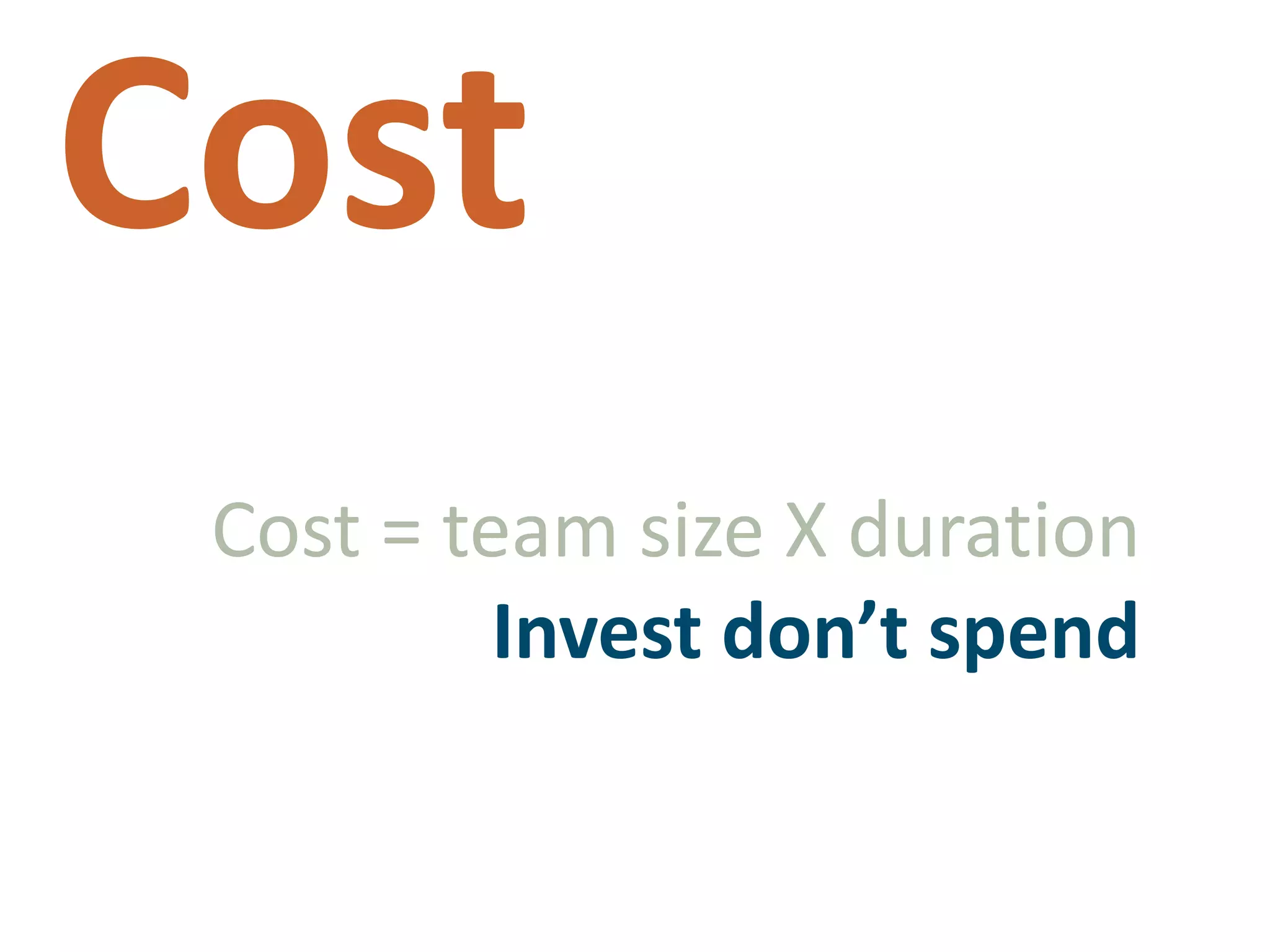 Cost

Cost = team size X duration

Invest don’t spend